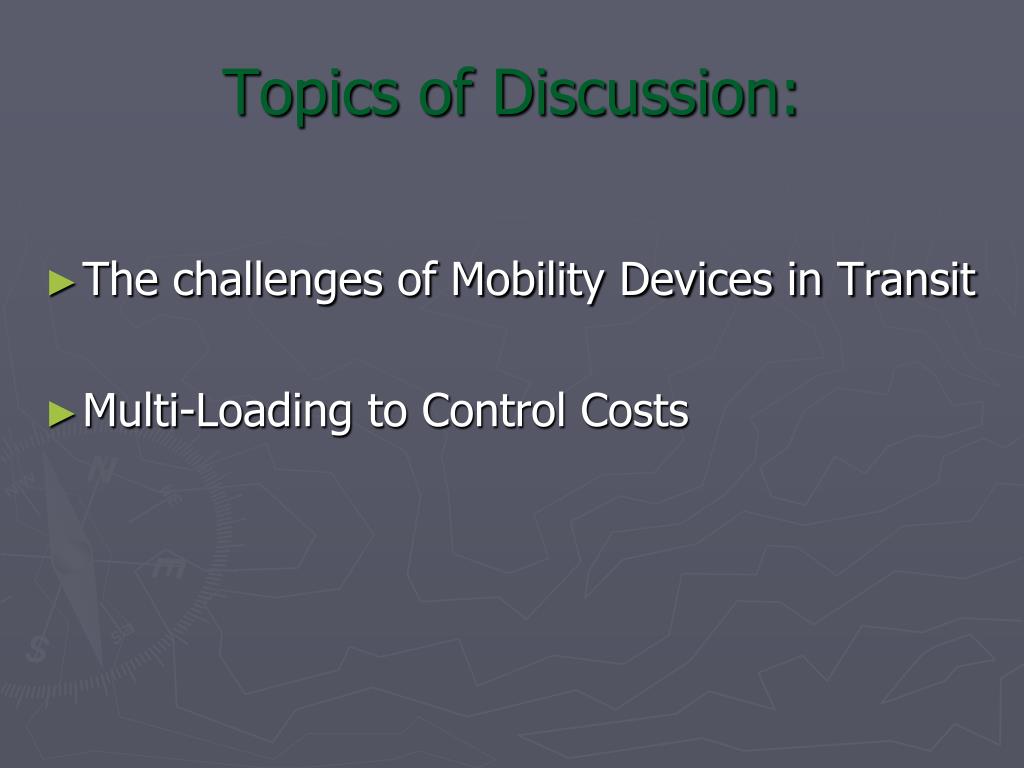 Topics of Discussion:

► The challenges of Mobility Devices in Transit

► Multi-Loading to Control Costs